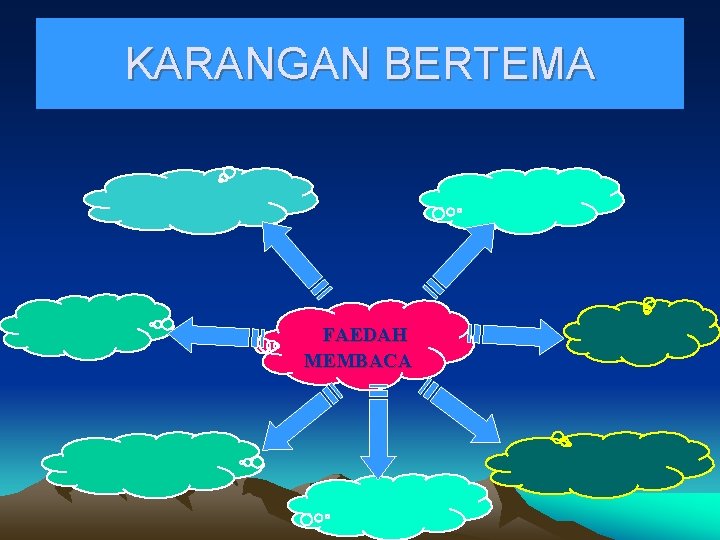 KARANGAN BERTEMA

FAEDAH MEMBACA